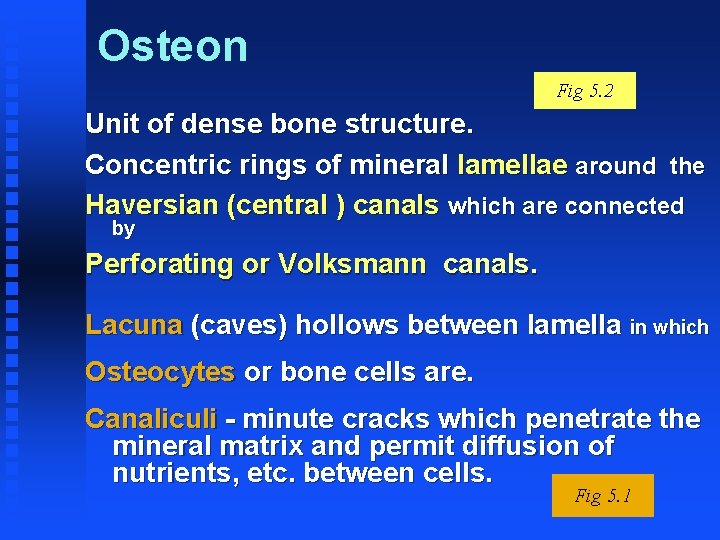 Osteon

Fig 5.2

Unit of dense bone structure.

Concentric rings of mineral lamellae around the Haversian (central ) canals which are connected by

Perforating or Volksmann canals.

Lacuna (caves) hollows between lamella in which

Osteocytes or bone cells are.

Canaliculi - minute cracks which penetrate the mineral matrix and permit diffusion of nutrients, etc. between cells.

Fig 5.1